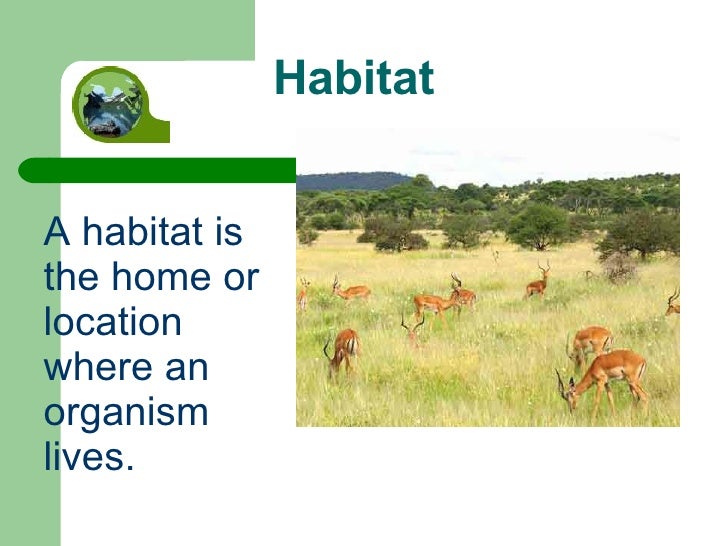 Habitat

A habitat is the home or location where an organism lives.